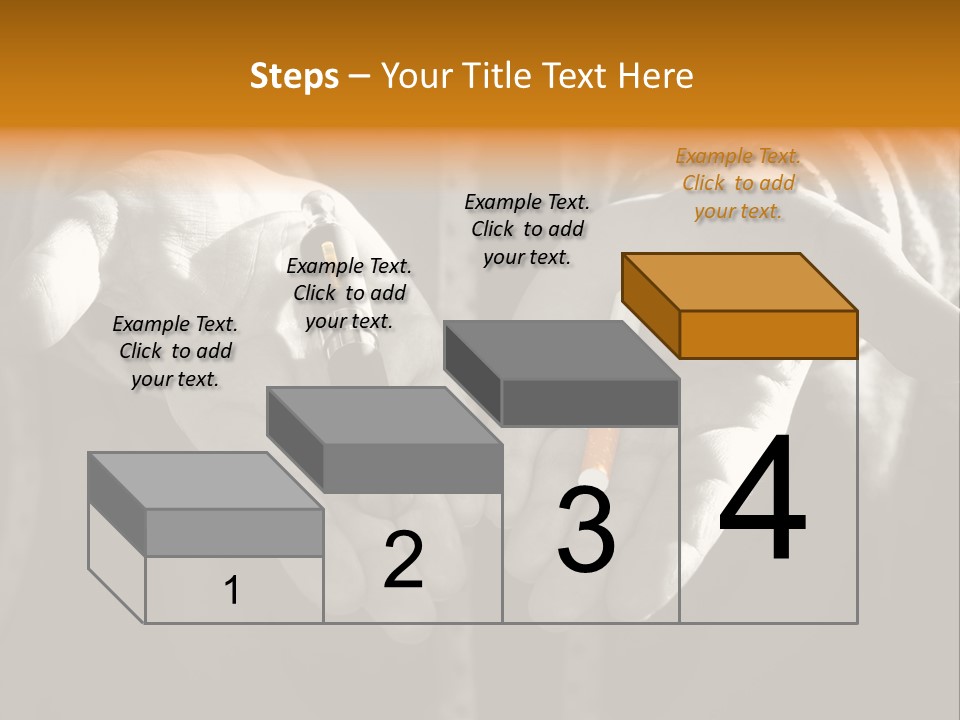 Steps – Your Title Text Here

Example Text. Click to add your text.

Example Text. Click to add your text.

Example Text. Click to add your text.

Example Text. Click to add your text.

1

2

3

4